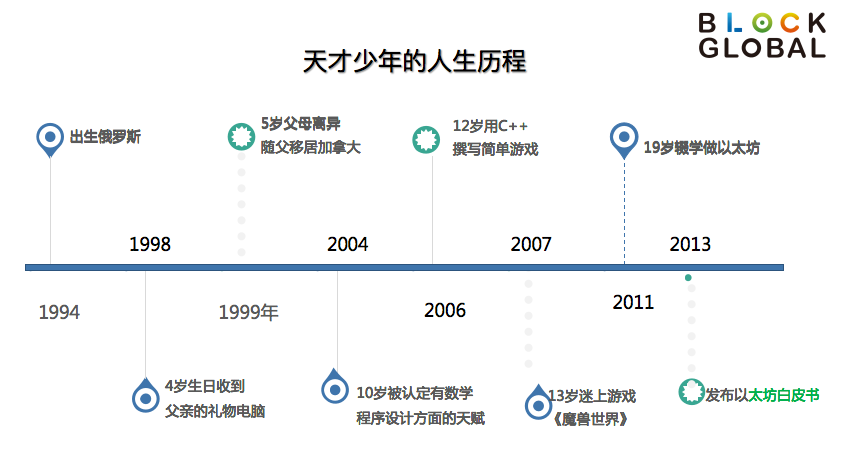 BLOCK GLOBAL

天才少年的人生历程

出生俄罗斯

5岁父母离异 随父移居加拿大

12岁用C++ 撰写简单游戏

19岁辍学做以太坊

1998

2004

2007

2013

1994

1999年

2006

2011

4岁生日收到 父亲的礼物电脑

10岁被认定有数学 程序设计方面的天赋

13岁迷上游戏 《魔兽世界》

发布以太坊白皮书